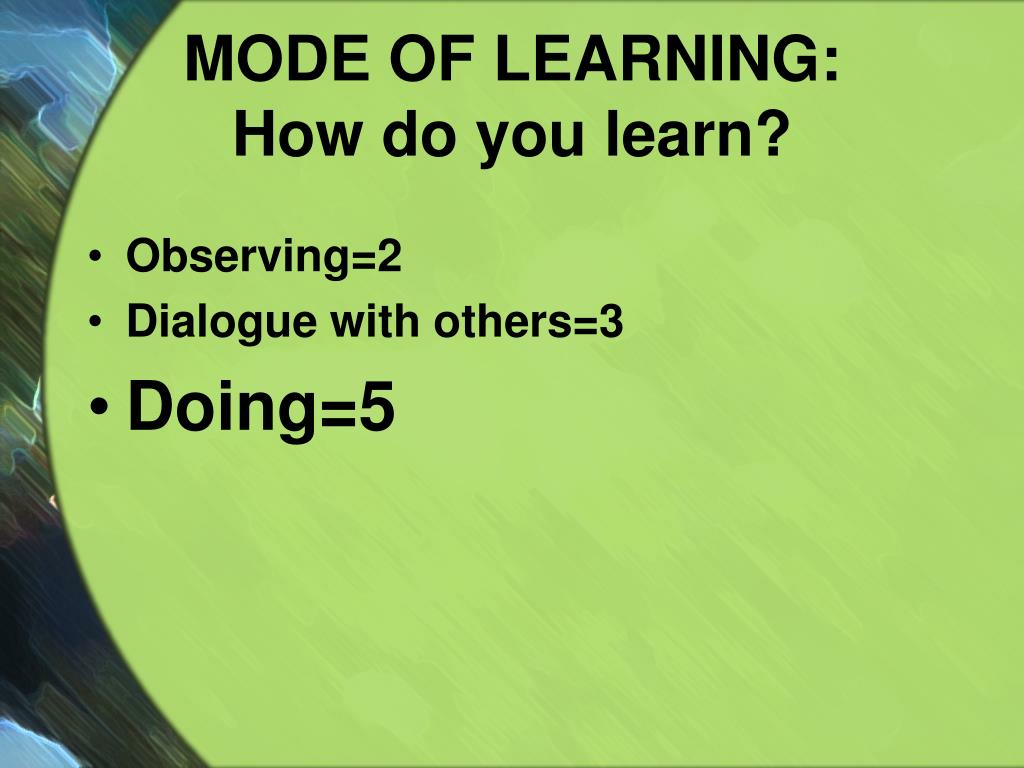 MODE OF LEARNING:
How do you learn?

• Observing=2
• Dialogue with others=3
• Doing=5